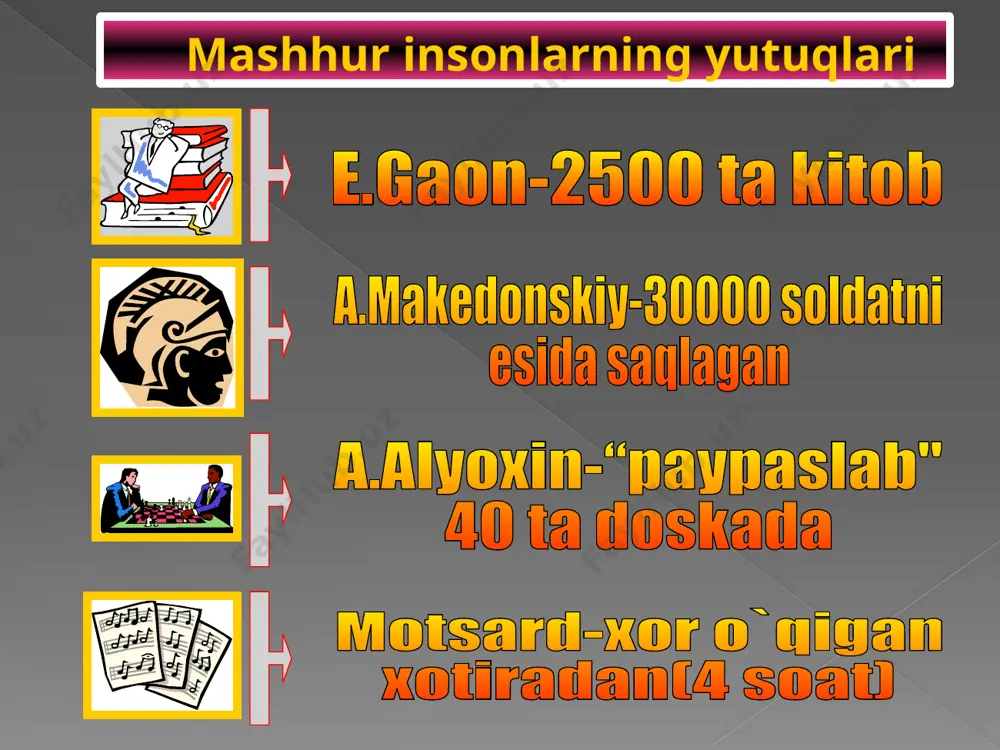 Mashhur insonlarning yutuqlari

E.Gaon-2500 ta kitob

A.Makedonskiy-30000 soldatni esida saqlagan

A.Alyoxin-“paypaslab" 40 ta doskada

Motsard-xor o`qigan xotiradan(4 soat)